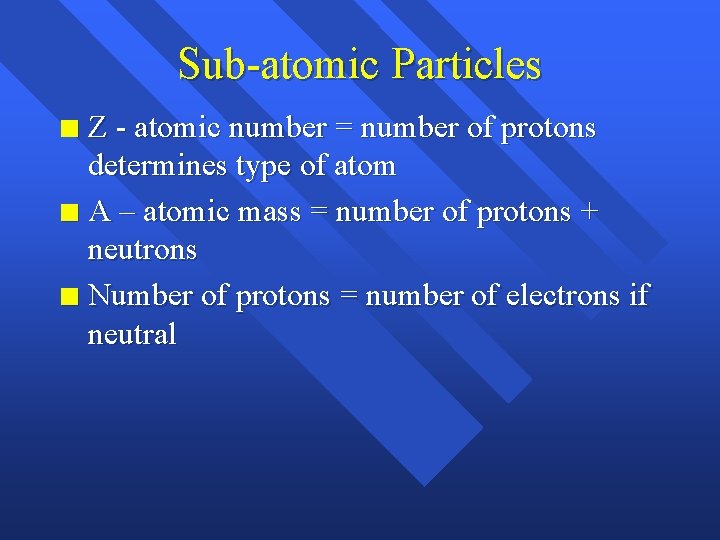 Sub-atomic Particles

- Z - atomic number = number of protons determines type of atom
- A – atomic mass = number of protons + neutrons
- Number of protons = number of electrons if neutral